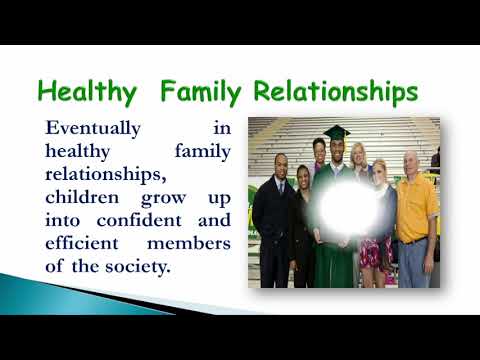 Healthy Family Relationships

Eventually in healthy family relationships, children grow up into confident and efficient members of the society.